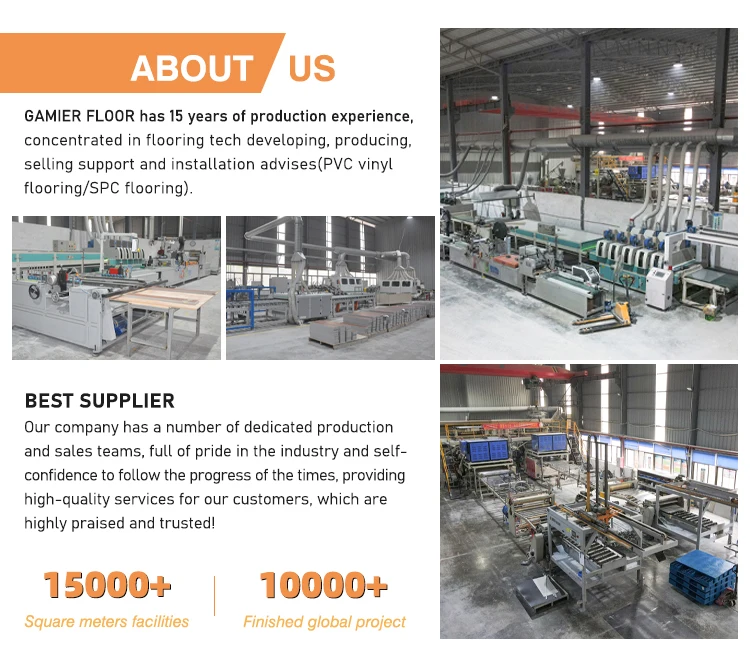 ABOUT US

GAMIER FLOOR has 15 years of production experience, concentrated in flooring tech developing, producing, selling support and installation advises(PVC vinyl flooring/SPC flooring).

BEST SUPPLIER

Our company has a number of dedicated production and sales teams, full of pride in the industry and self-confidence to follow the progress of the times, providing high-quality services for our customers, which are highly praised and trusted!

15000+
Square meters facilities

10000+
Finished global project